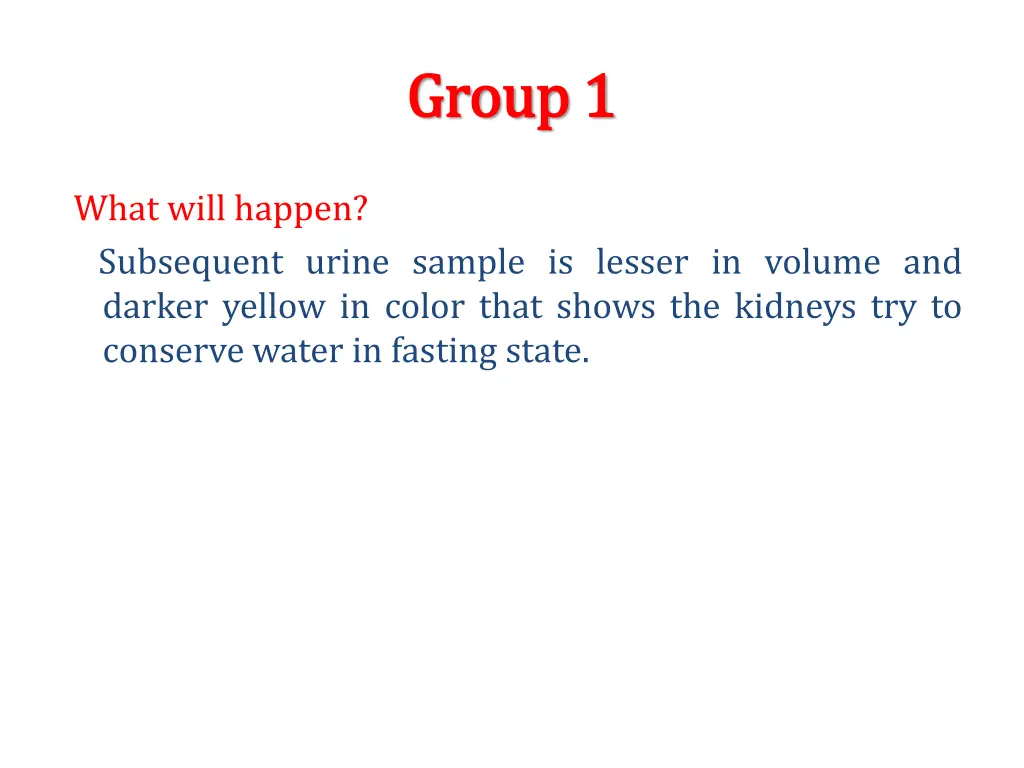 Group 1

What will happen?

Subsequent urine sample is lesser in volume and darker yellow in color that shows the kidneys try to conserve water in fasting state.